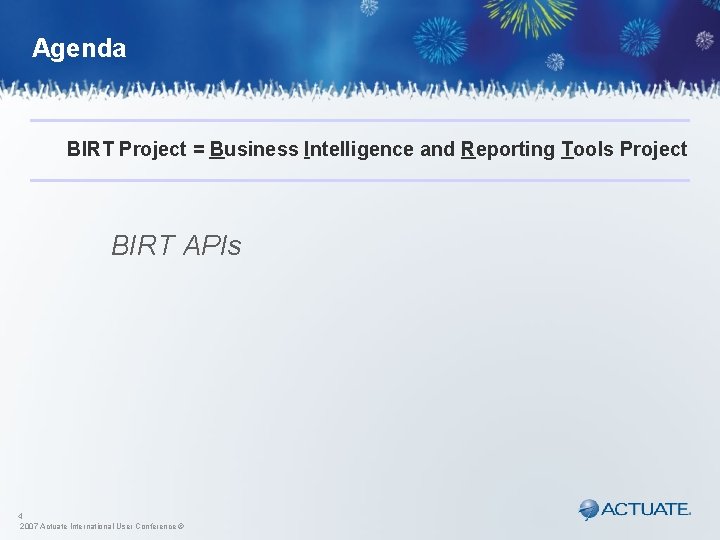 Agenda

BIRT Project = Business Intelligence and Reporting Tools Project

BIRT APIs

4
2007 Actuate International User Conference ©

ACTUATE.